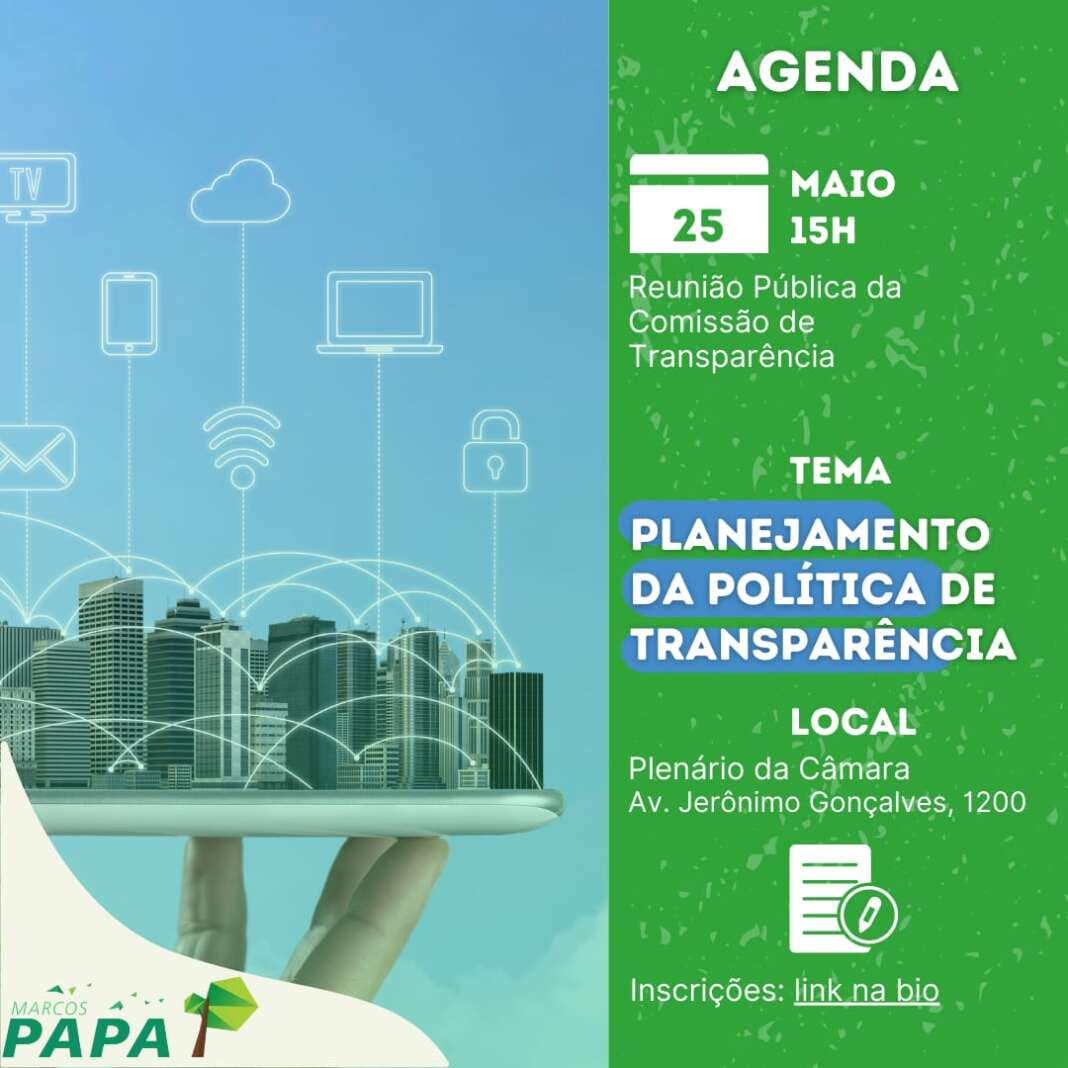 TV

MARCOS
PAPA

AGENDA

25

MAIO
15H

Reunião Pública da Comissão de Transparência

TEMA

PLANEJAMENTO DA POLÍTICA DE TRANSPARÊNCIA

LOCAL

Plenário da Câmara
Av. Jerônimo Gonçalves, 1200

Inscrições: link na bio